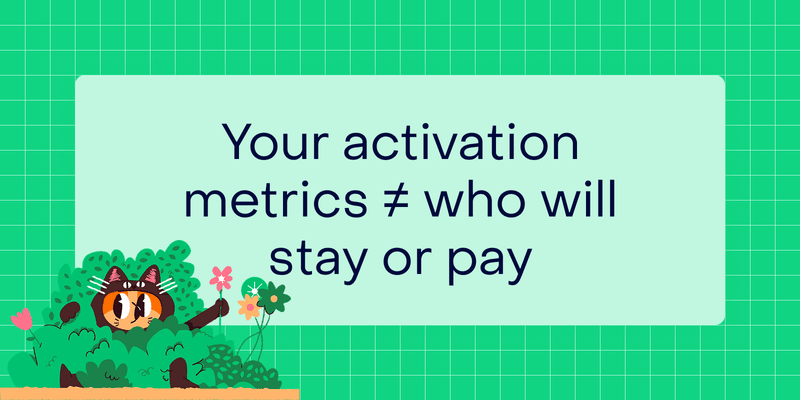 Your activation metrics ≠ who will stay or pay